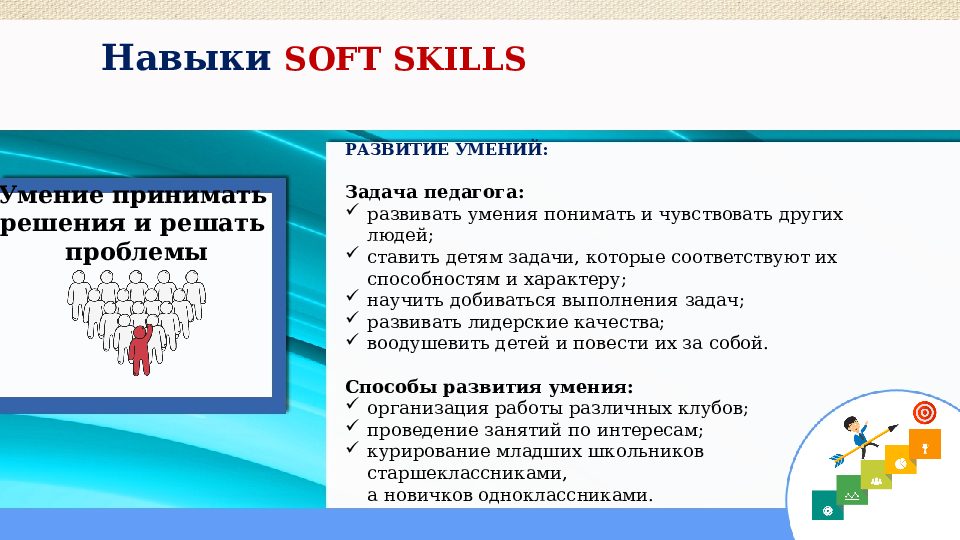 Навыки SOFT SKILLS

Умение принимать решения и решать проблемы

РАЗВИТИЕ УМЕНИЙ:

Задача педагога:
✓ развивать умения понимать и чувствовать других людей;
✓ ставить детям задачи, которые соответствуют их способностям и характеру;
✓ научить добиваться выполнения задач;
✓ развивать лидерские качества;
✓ воодушевить детей и повести их за собой.

Способы развития умения:
✓ организация работы различных клубов;
✓ проведение занятий по интересам;
✓ курирование младших школьников старшеклассниками, а новичков одноклассниками.